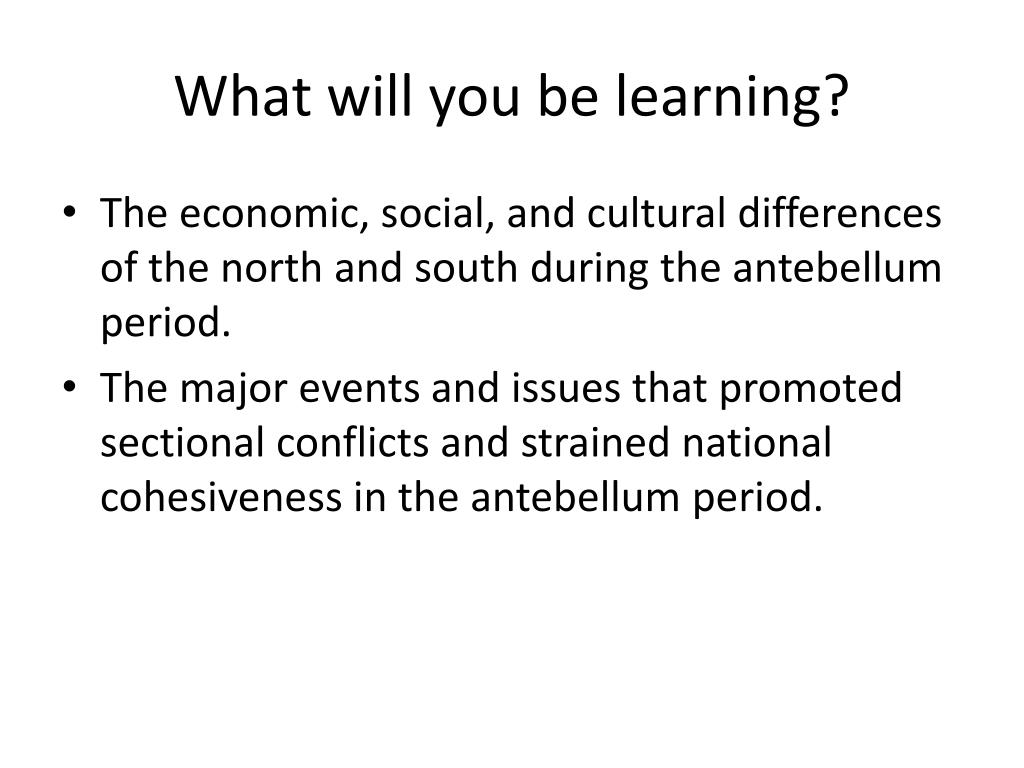 What will you be learning?

• The economic, social, and cultural differences of the north and south during the antebellum period.
• The major events and issues that promoted sectional conflicts and strained national cohesiveness in the antebellum period.